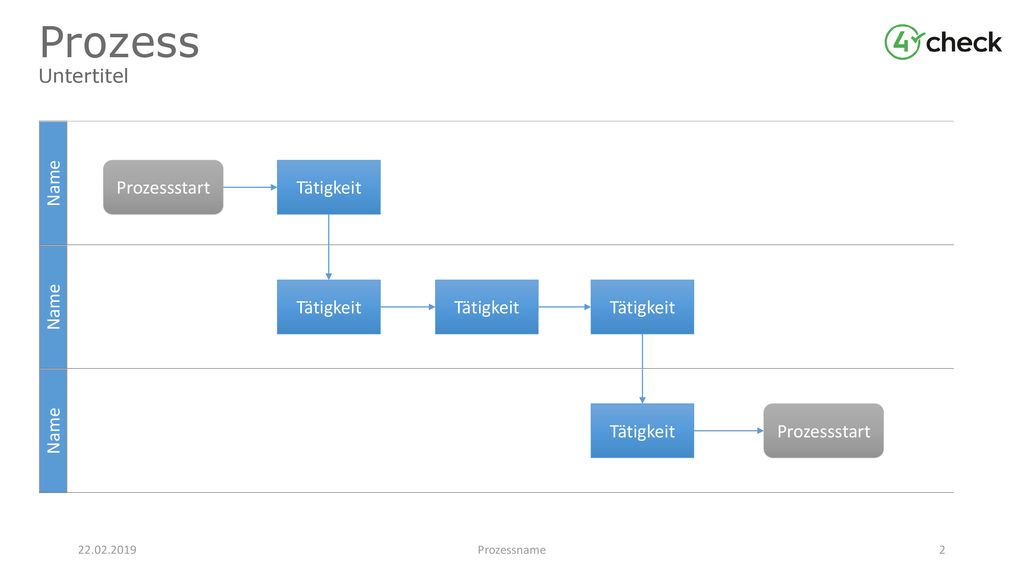 Prozess
Untertitel

4check

Name
Prozessstart
Tätigkeit

Name
Tätigkeit
Tätigkeit
Tätigkeit

Name
Tätigkeit
Prozessstart

22.02.2019
Prozessname
2